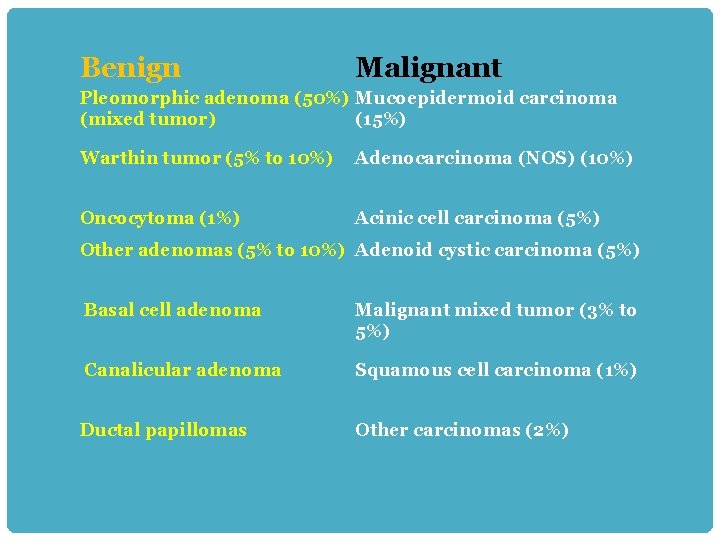 | Benign | Malignant |
|---|---|
| Pleomorphic adenoma (50%) (mixed tumor) | Mucoepidermoid carcinoma (15%) |
| Warthin tumor (5% to 10%) | Adenocarcinoma (NOS) (10%) |
| Oncocytoma (1%) | Acinic cell carcinoma (5%) |
| Other adenomas (5% to 10%) | Adenoid cystic carcinoma (5%) |
| Basal cell adenoma | Malignant mixed tumor (3% to 5%) |
| Canalicular adenoma | Squamous cell carcinoma (1%) |
| Ductal papillomas | Other carcinomas (2%) |